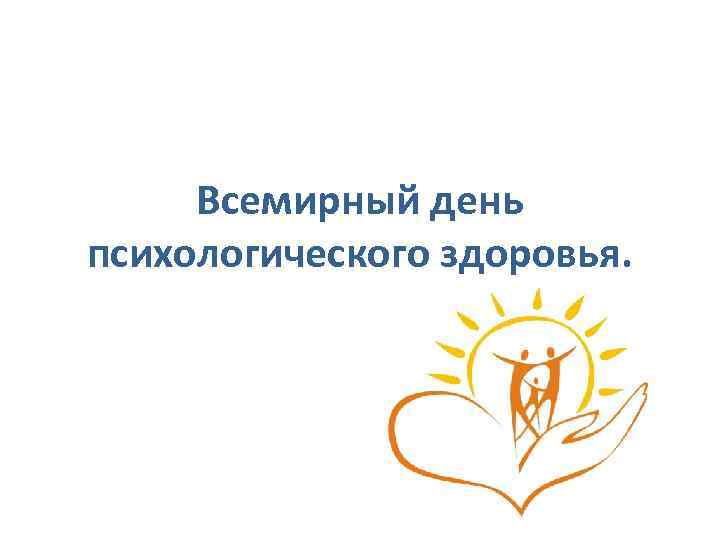 Всемирный день психологического здоровья.